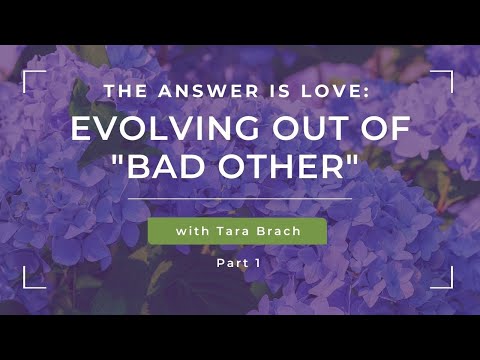 THE ANSWER IS LOVE:
EVOLVING OUT OF "BAD OTHER"

with Tara Brach

Part 1